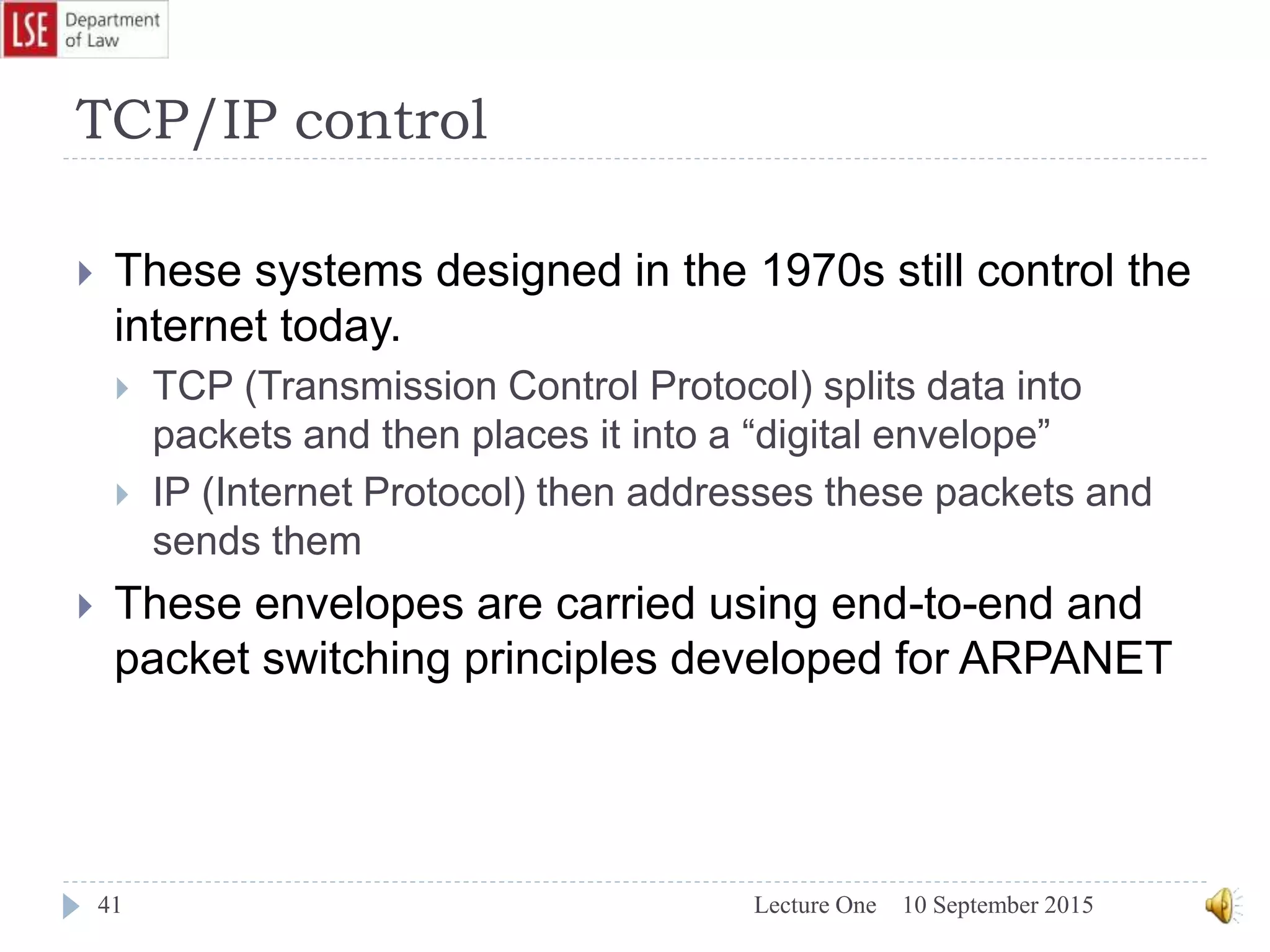 LSE Department of Law

TCP/IP control

These systems designed in the 1970s still control the internet today.

TCP (Transmission Control Protocol) splits data into packets and then places it into a “digital envelope”

IP (Internet Protocol) then addresses these packets and sends them

These envelopes are carried using end-to-end and packet switching principles developed for ARPANET

41

Lecture One 10 September 2015